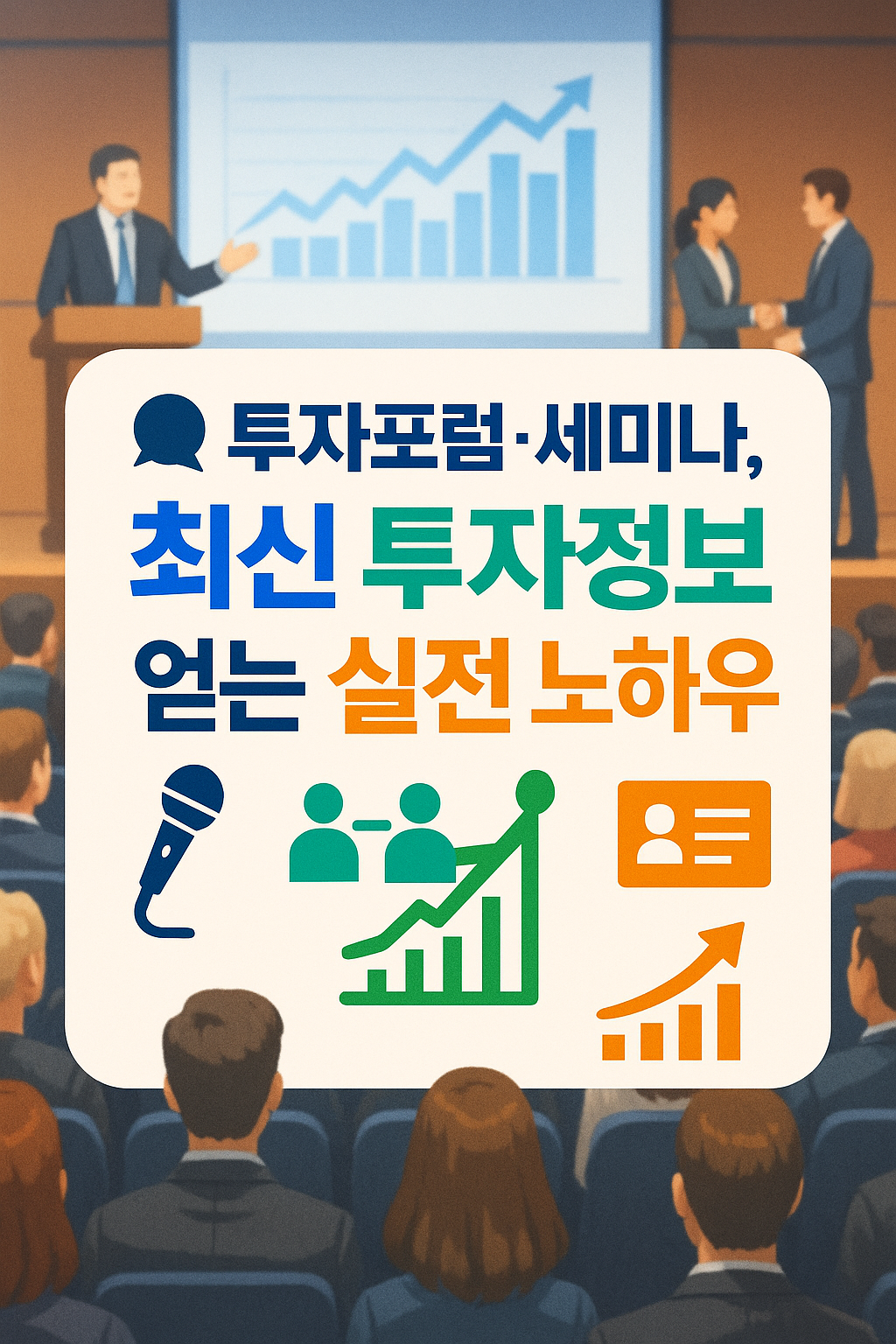 투자포럼·세미나,
최신 투자정보
얻는 실전 노하우